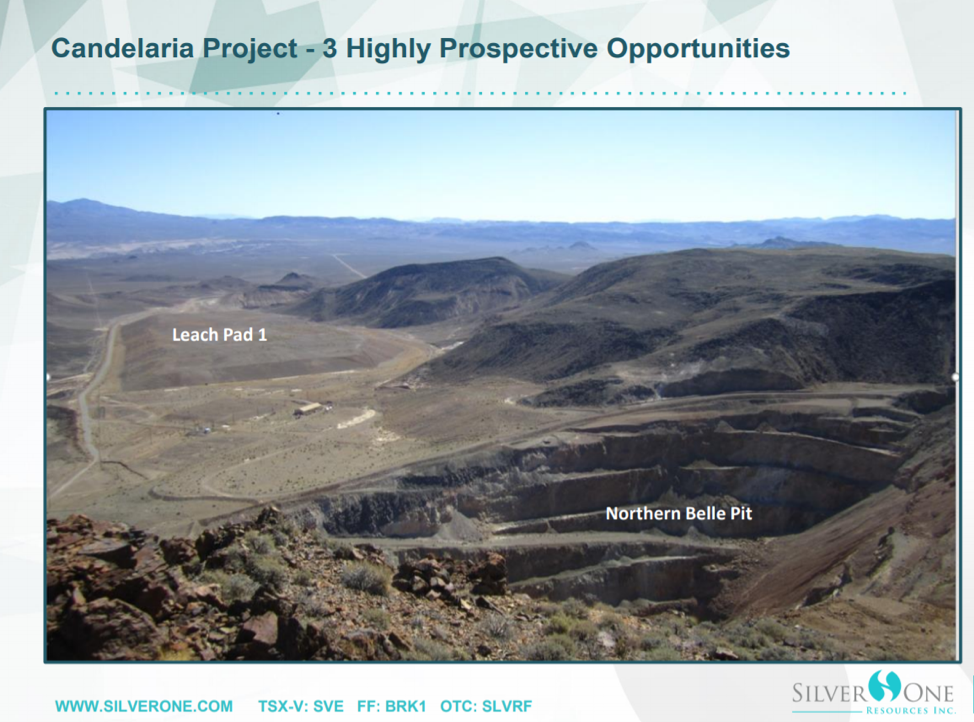 Candelaria Project - 3 Highly Prospective Opportunities

Leach Pad 1

Northern Belle Pit

WWW.SILVERONE.COM TSX-V: SVE FF: BRK1 OTC: SLVRF

SILVER ONE RESOURCES INC.